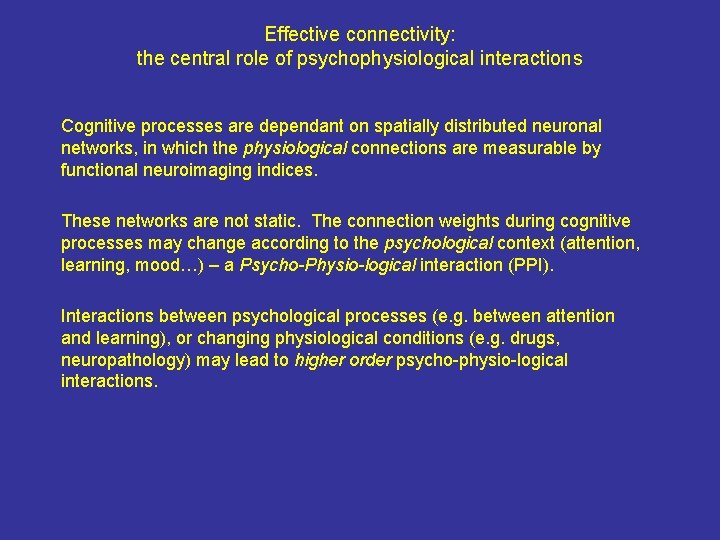 Effective connectivity:
the central role of psychophysiological interactions

Cognitive processes are dependant on spatially distributed neuronal networks, in which the physiological connections are measurable by functional neuroimaging indices.

These networks are not static. The connection weights during cognitive processes may change according to the psychological context (attention, learning, mood…) – a Psycho-Physio-logical interaction (PPI).

Interactions between psychological processes (e.g. between attention and learning), or changing physiological conditions (e.g. drugs, neuropathology) may lead to higher order psycho-physio-logical interactions.